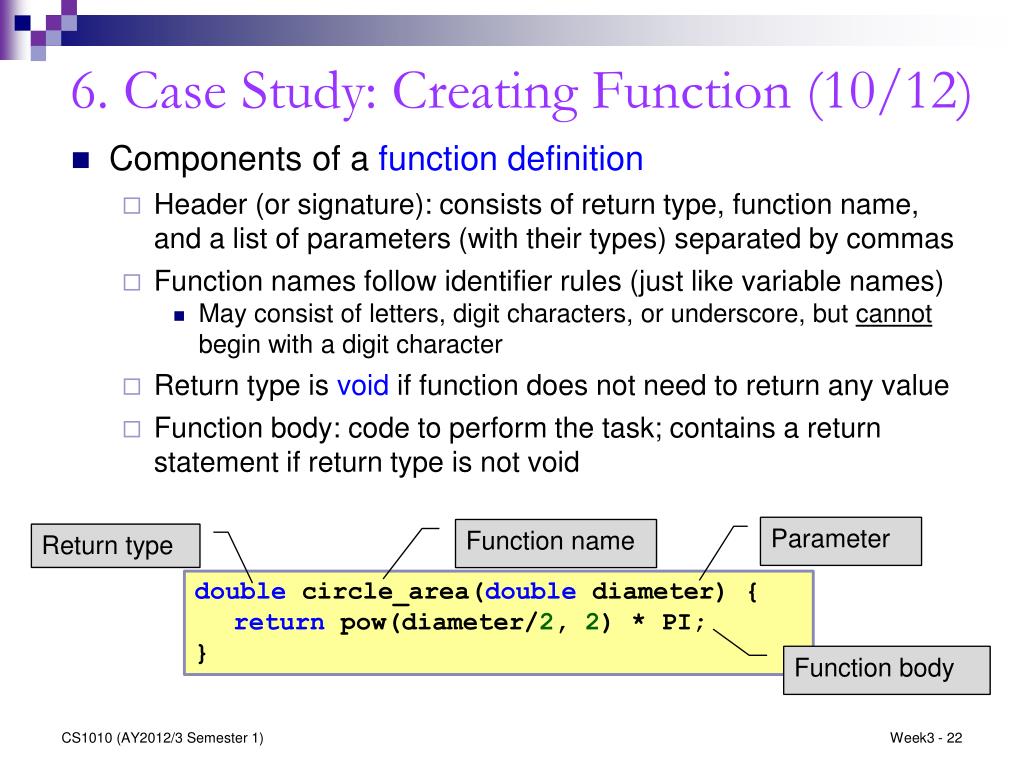 6. Case Study: Creating Function (10/12)

Components of a function definition

Header (or signature): consists of return type, function name, and a list of parameters (with their types) separated by commas

Function names follow identifier rules (just like variable names)

May consist of letters, digit characters, or underscore, but cannot begin with a digit character

Return type is void if function does not need to return any value

Function body: code to perform the task; contains a return statement if return type is not void

Return type

Function name

Parameter

double circle_area(double diameter) {
  return pow(diameter/2, 2) * PI;
}

Function body

CS1010 (AY2012/3 Semester 1)

Week3 - 22